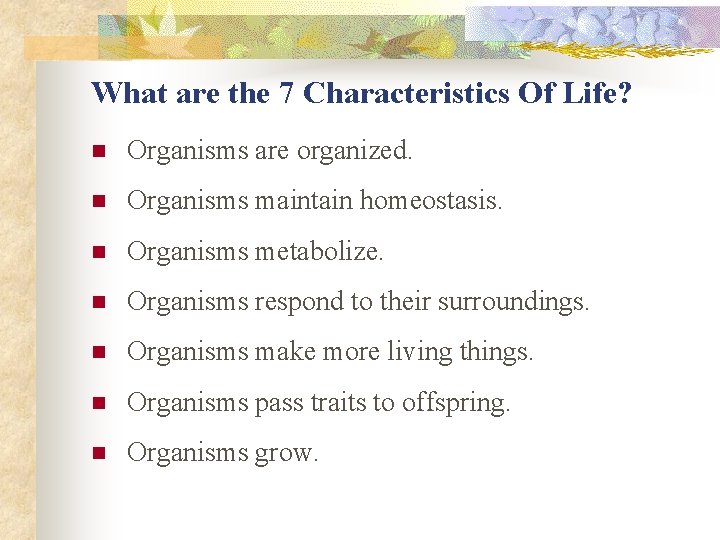 What are the 7 Characteristics Of Life?

- Organisms are organized.
- Organisms maintain homeostasis.
- Organisms metabolize.
- Organisms respond to their surroundings.
- Organisms make more living things.
- Organisms pass traits to offspring.
- Organisms grow.